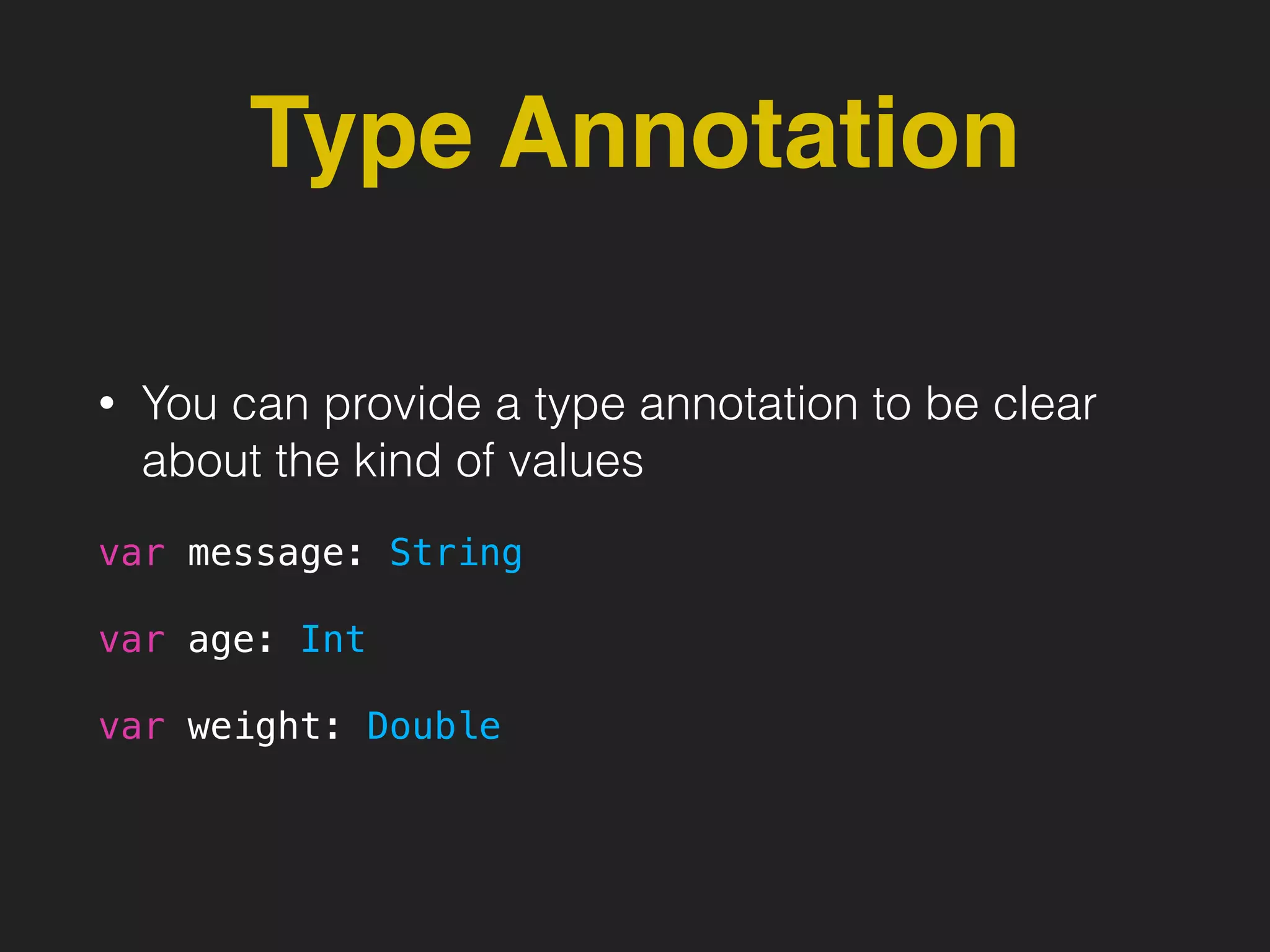 Type Annotation

• You can provide a type annotation to be clear about the kind of values

var message: String

var age: Int

var weight: Double